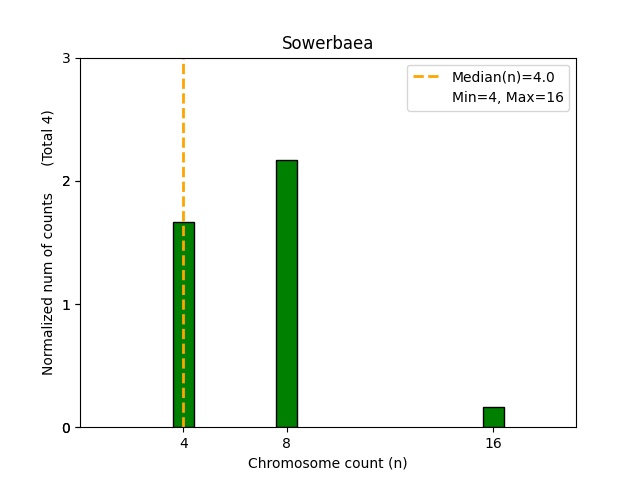 Sowerbaea

Median(n)=4.0
Min=4, Max=16

Normalized num of counts (Total 4)

3
2
1
0

4
8
16

Chromosome count (n)